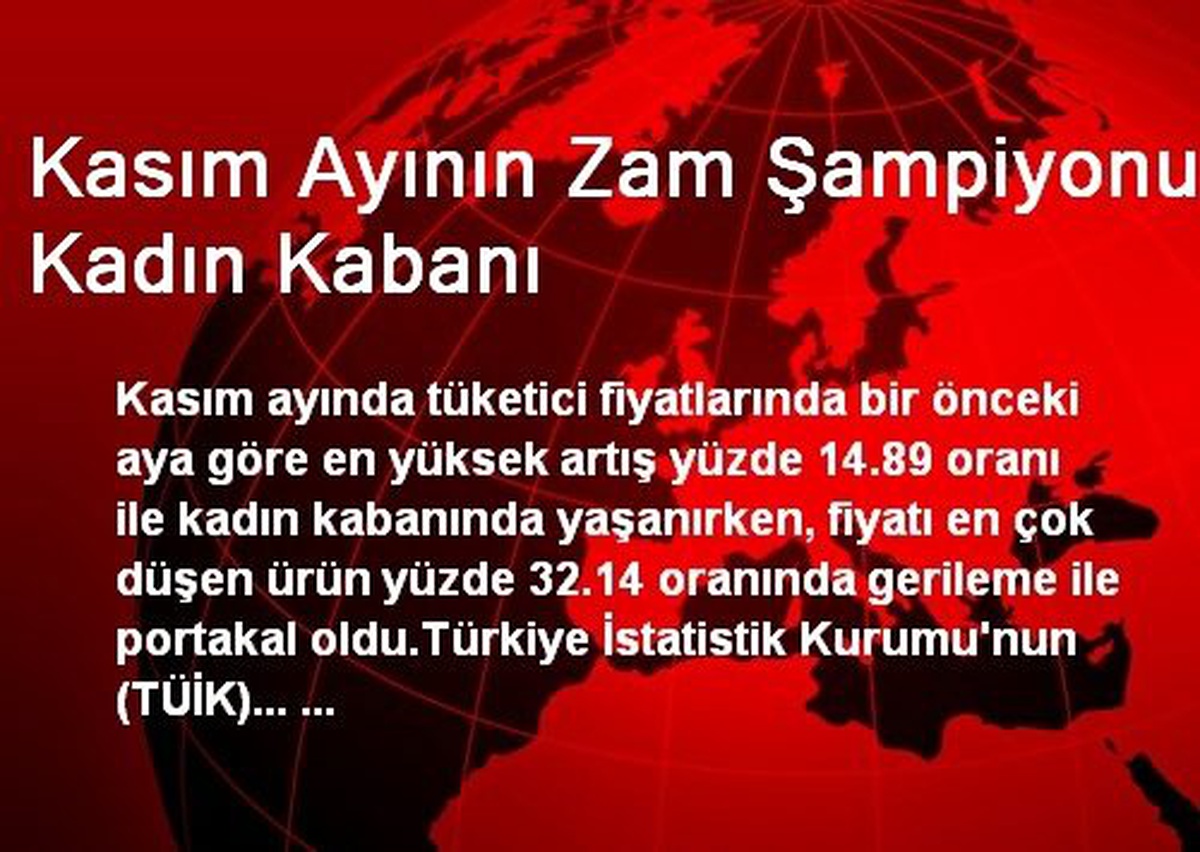 Kasım Ayının Zam Şampiyonu Kadın Kabanı

Kasım ayında tüketici fiyatlarında bir önceki aya göre en yüksek artış yüzde 14.89 oranı ile kadın kabanında yaşanırken, fiyatı en çok düşen ürün yüzde 32.14 oranında gerileme ile portakal oldu.Türkiye İstatistik Kurumu'nun (TÜİK)... ...